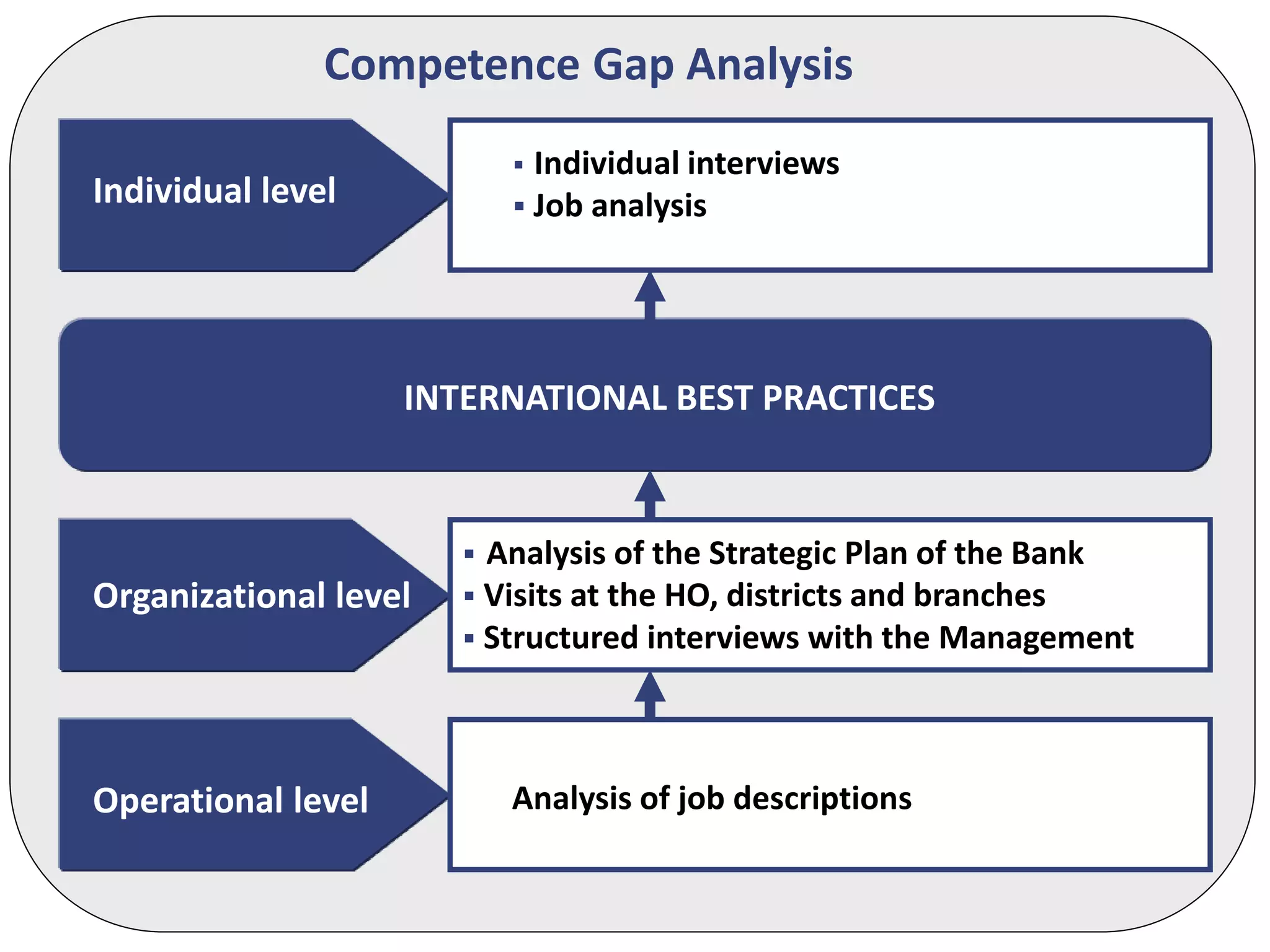 Competence Gap Analysis

Individual level

▪ Individual interviews
▪ Job analysis

INTERNATIONAL BEST PRACTICES

Organizational level

▪ Analysis of the Strategic Plan of the Bank
▪ Visits at the HO, districts and branches
▪ Structured interviews with the Management

Operational level

Analysis of job descriptions